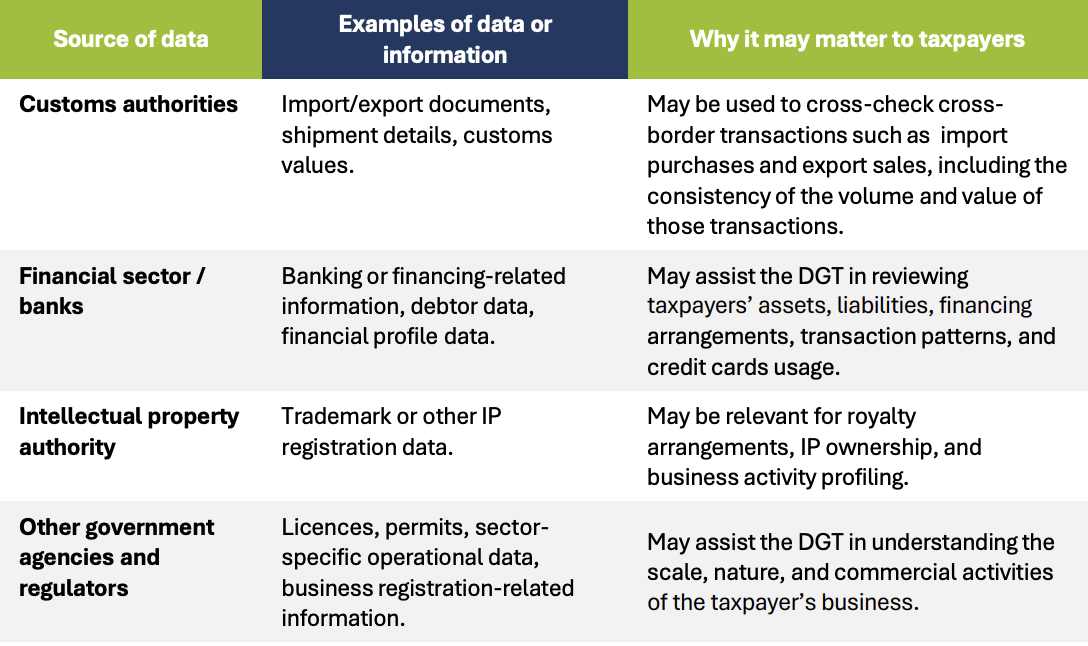 | Source of data | Examples of data or information | Why it may matter to taxpayers |
|---|---|---|
| Customs authorities | Import/export documents, shipment details, customs values. | May be used to cross-check cross-border transactions such as  import purchases and export sales, including the consistency of the volume and value of those transactions. |
| Financial sector / banks | Banking or financing-related information, debtor data, financial profile data. | May assist the DGT in reviewing taxpayers' assets, liabilities, financing arrangements, transaction patterns, and credit cards usage. |
| Intellectual property authority | Trademark or other IP registration data. | May be relevant for royalty arrangements, IP ownership, and business activity profiling. |
| Other government agencies and regulators | Licences, permits, sector-specific operational data, business registration-related information. | May assist the DGT in understanding the scale, nature, and commercial activities of the taxpayer's business. |